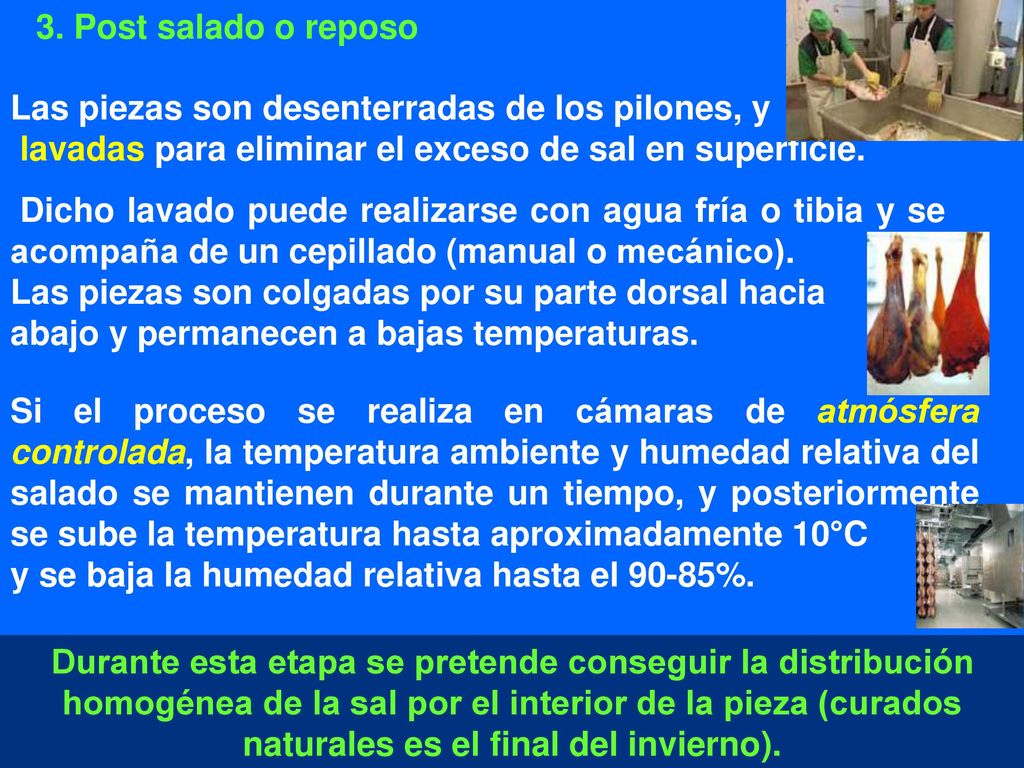 3. Post salado o reposo

Las piezas son desenterradas de los pilones, y lavadas para eliminar el exceso de sal en superficie.

Dicho lavado puede realizarse con agua fría o tibia y se acompaña de un cepillado (manual o mecánico). Las piezas son colgadas por su parte dorsal hacia abajo y permanecen a bajas temperaturas.

Si el proceso se realiza en cámaras de atmósfera controlada, la temperatura ambiente y humedad relativa del salado se mantienen durante un tiempo, y posteriormente se sube la temperatura hasta aproximadamente 10°C y se baja la humedad relativa hasta el 90-85%.

Durante esta etapa se pretende conseguir la distribución homogénea de la sal por el interior de la pieza (curados naturales es el final del invierno).